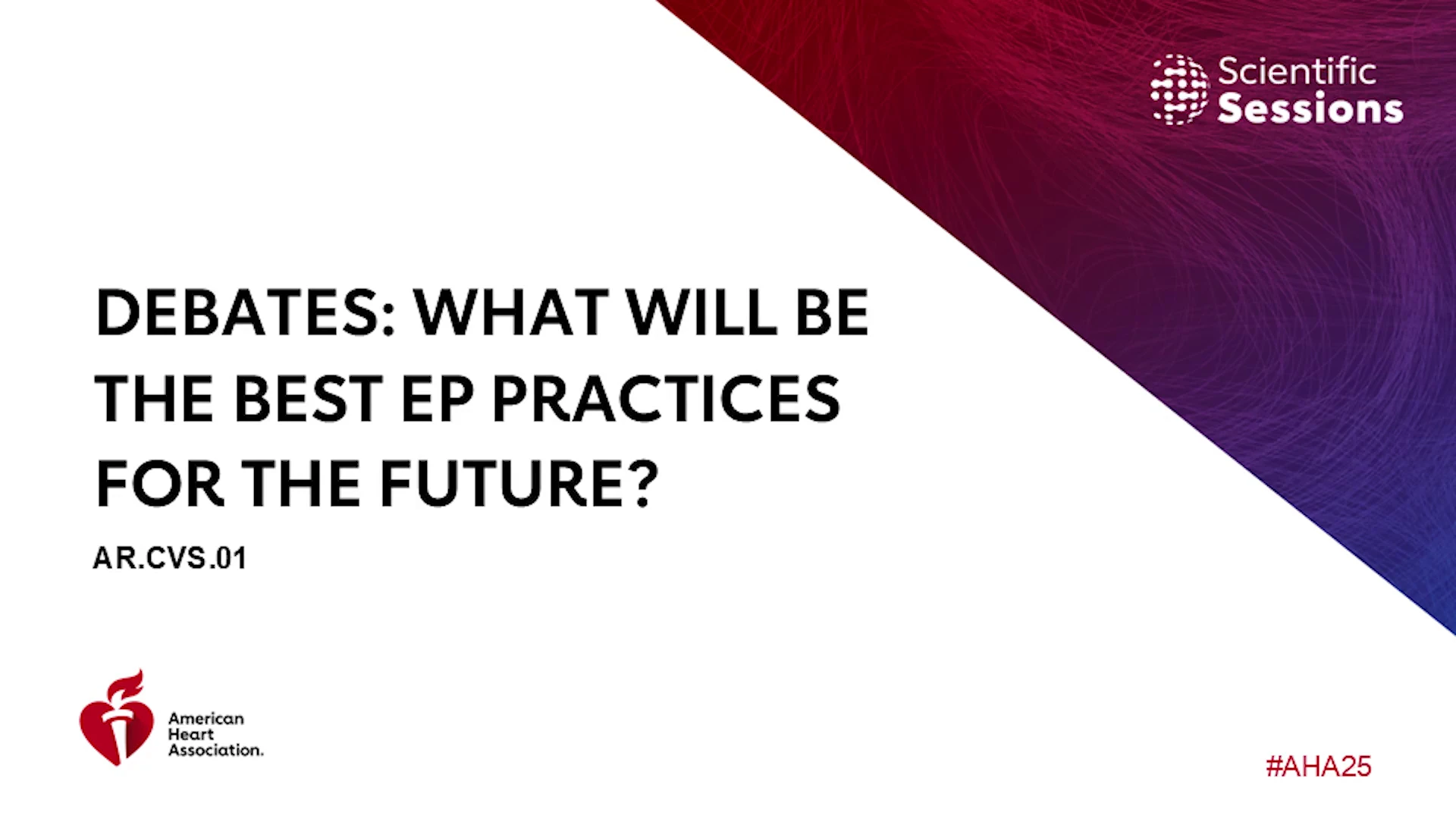 Scientific Sessions

DEBATES: WHAT WILL BE THE BEST EP PRACTICES FOR THE FUTURE?

AR.CVS.01

American Heart Association.

#AHA25